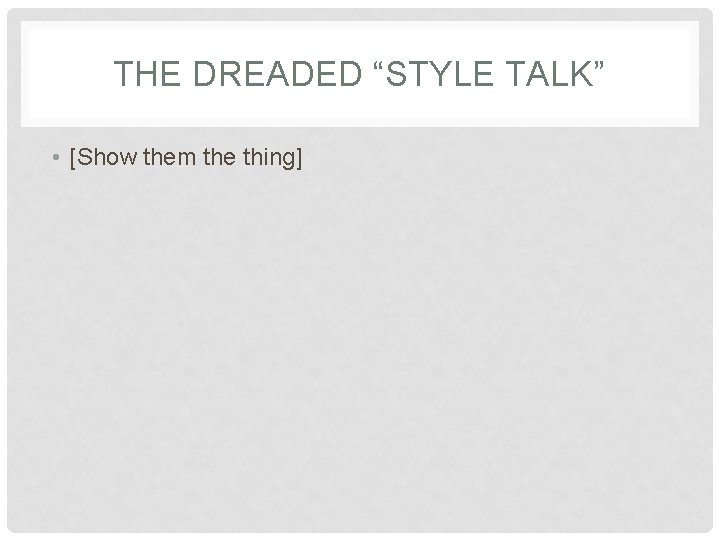 THE DREADED “STYLE TALK”

• [Show them the thing]